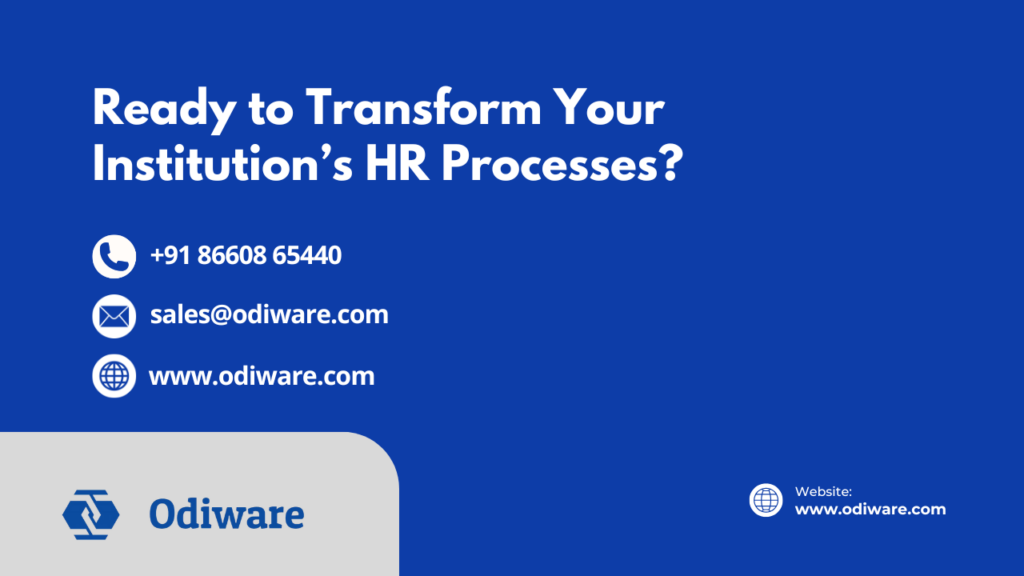 Ready to Transform Your Institution’s HR Processes?

+91 86608 65440

sales@odiware.com

www.odiware.com

Odiware

Website:
www.odiware.com